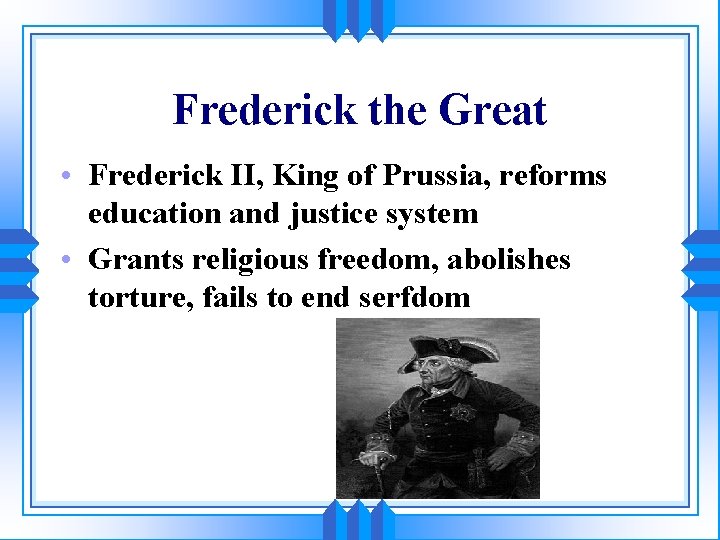 Frederick the Great

• Frederick II, King of Prussia, reforms education and justice system
• Grants religious freedom, abolishes torture, fails to end serfdom